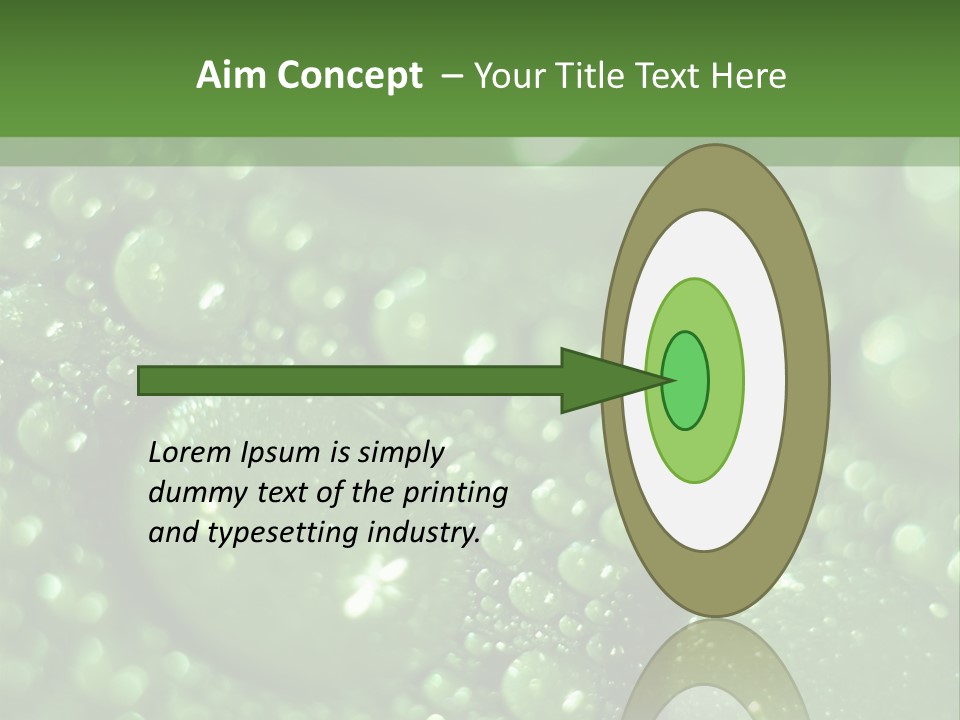 Aim Concept – Your Title Text Here

Lorem Ipsum is simply dummy text of the printing and typesetting industry.